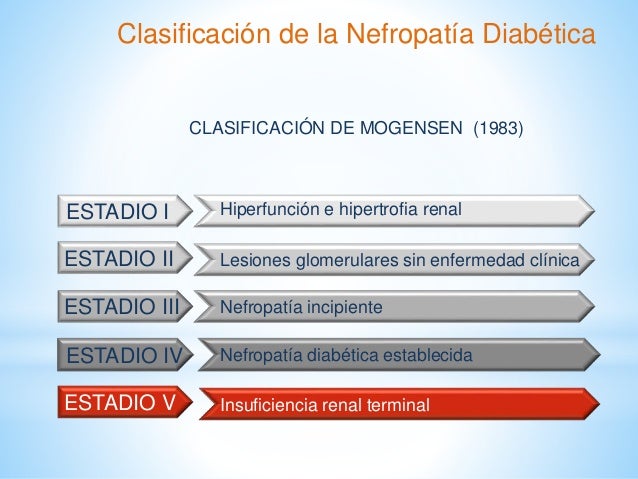 Clasificación de la Nefropatía Diabética

CLASIFICACIÓN DE MOGENSEN (1983)

ESTADIO I
Hiperfunción e hipertrofia renal

ESTADIO II
Lesiones glomerulares sin enfermedad clínica

ESTADIO III
Nefropatía incipiente

ESTADIO IV
Nefropatía diabética establecida

ESTADIO V
Insuficiencia renal terminal